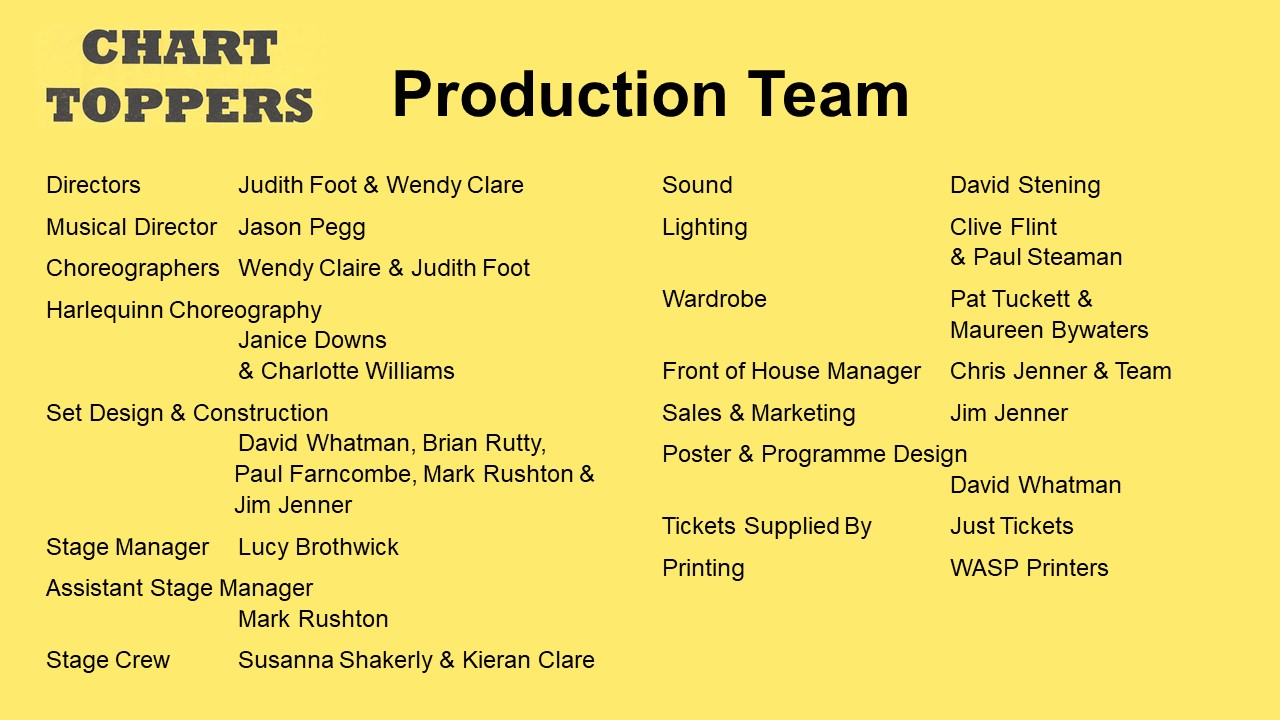 CHART TOPPERS

Production Team

Directors Judith Foot & Wendy Clare

Musical Director Jason Pegg

Choreographers Wendy Claire & Judith Foot

Harlequinn Choreography
Janice Downs
& Charlotte Williams

Set Design & Construction
David Whatman, Brian Rutty, Paul Farncombe, Mark Rushton & Jim Jenner

Stage Manager Lucy Brothwick

Assistant Stage Manager
Mark Rushton

Stage Crew Susanna Shakerly & Kieran Clare

Sound David Stening

Lighting Clive Flint
& Paul Steaman

Wardrobe Pat Tuckett &
Maureen Bywaters

Front of House Manager Chris Jenner & Team

Sales & Marketing Jim Jenner

Poster & Programme Design
David Whatman

Tickets Supplied By Just Tickets

Printing WASP Printers